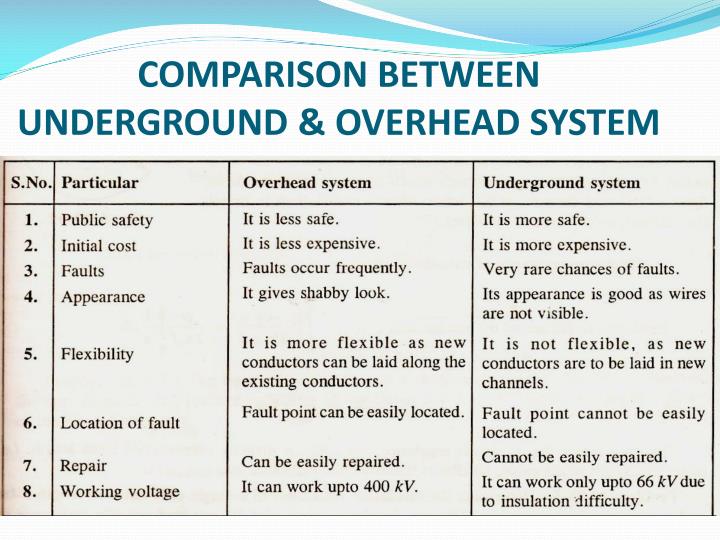 COMPARISON BETWEEN UNDERGROUND & OVERHEAD SYSTEM

| S.No. | Particular | Overhead system | Underground system |
|---|---|---|---|
| 1. | Public safety | It is less safe. | It is more safe. |
| 2. | Initial cost | It is less expensive. | It is more expensive. |
| 3. | Faults | Faults occur frequently. | Very rare chances of faults. |
| 4. | Appearance | It gives shabby look. | Its appearance is good as wires are not visible. |
| 5. | Flexibility | It is more flexible as new conductors can be laid along the existing conductors. | It is not flexible, as new conductors are to be laid in new channels. |
| 6. | Location of fault | Fault point can be easily located. | Fault point cannot be easily located. |
| 7. | Repair | Can be easily repaired. | Cannot be easily repaired. |
| 8. | Working voltage | It can work upto 400 $kV$. | It can work only upto 66 $kV$ due to insulation difficulty. |